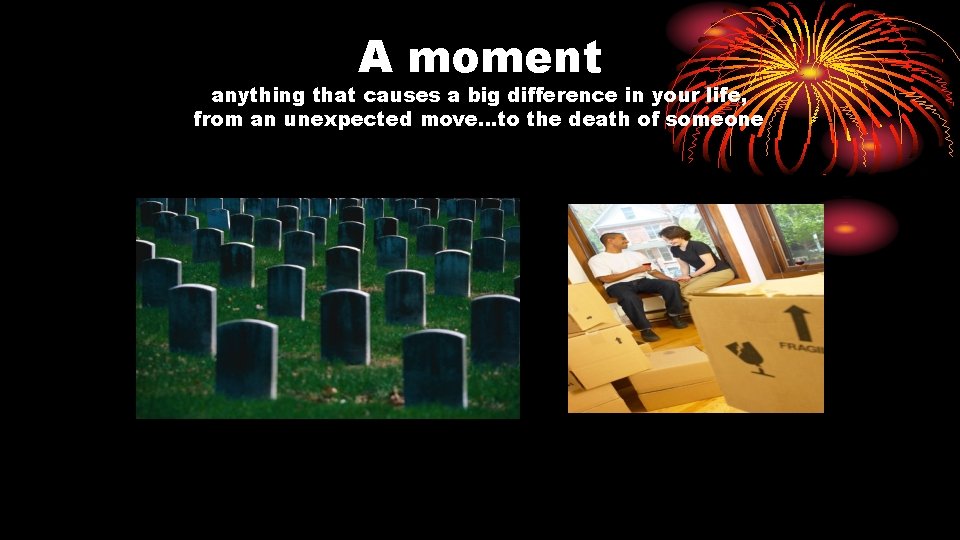 A moment
anything that causes a big difference in your life, from an unexpected move…to the death of someone

FRAGI